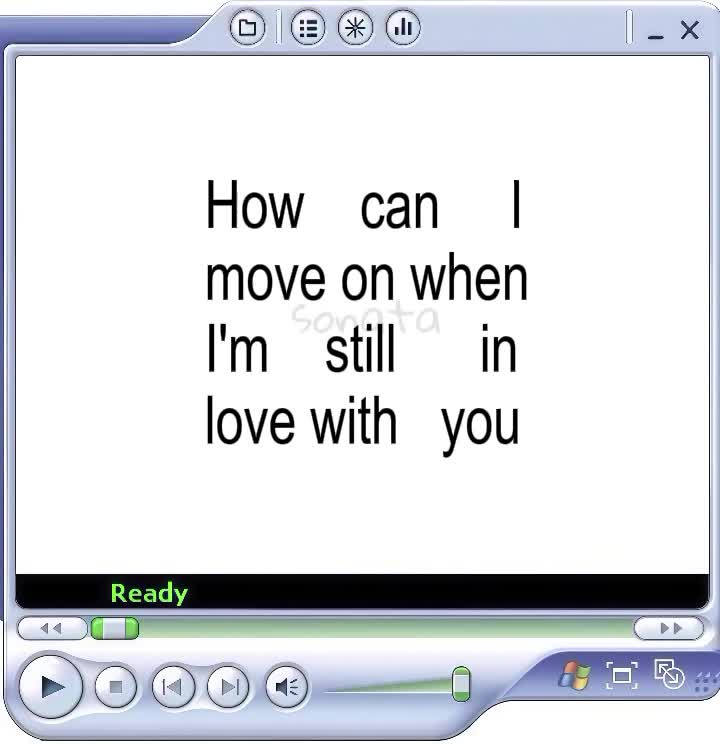 How can I move on when I'm still in love with you

sonata

Ready